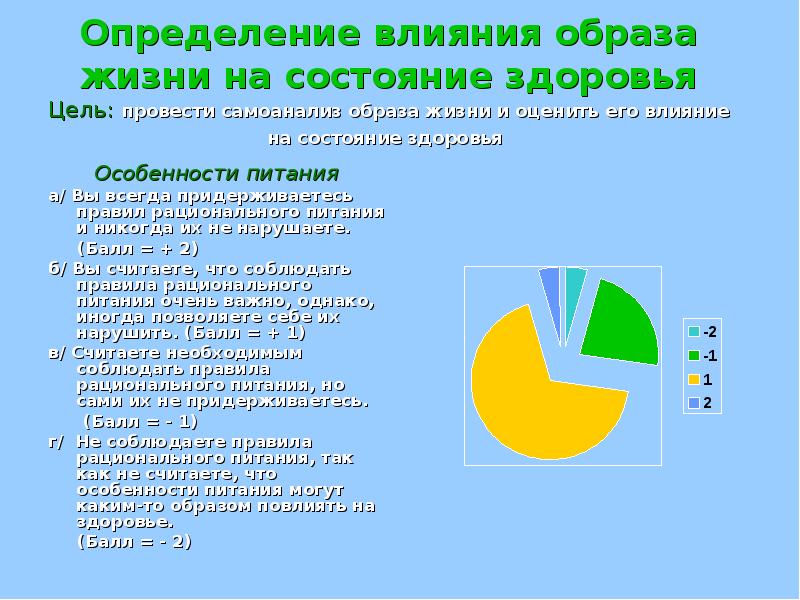 Определение влияния образа жизни на состояние здоровья

Цель: провести самоанализ образа жизни и оценить его влияние на состояние здоровья

Особенности питания

а/ Вы всегда придерживаетесь правил рационального питания и никогда их не нарушаете.
(Балл = + 2)

б/ Вы считаете, что соблюдать правила рационального питания очень важно, однако, иногда позволяете себе их нарушить. (Балл = + 1)

в/ Считаете необходимым соблюдать правила рационального питания, но сами их не придерживаетесь.
(Балл = - 1)

г/ Не соблюдаете правила рационального питания, так как не считаете, что особенности питания могут каким-то образом повлиять на здоровье.
(Балл = - 2)

-2
-1
1
2